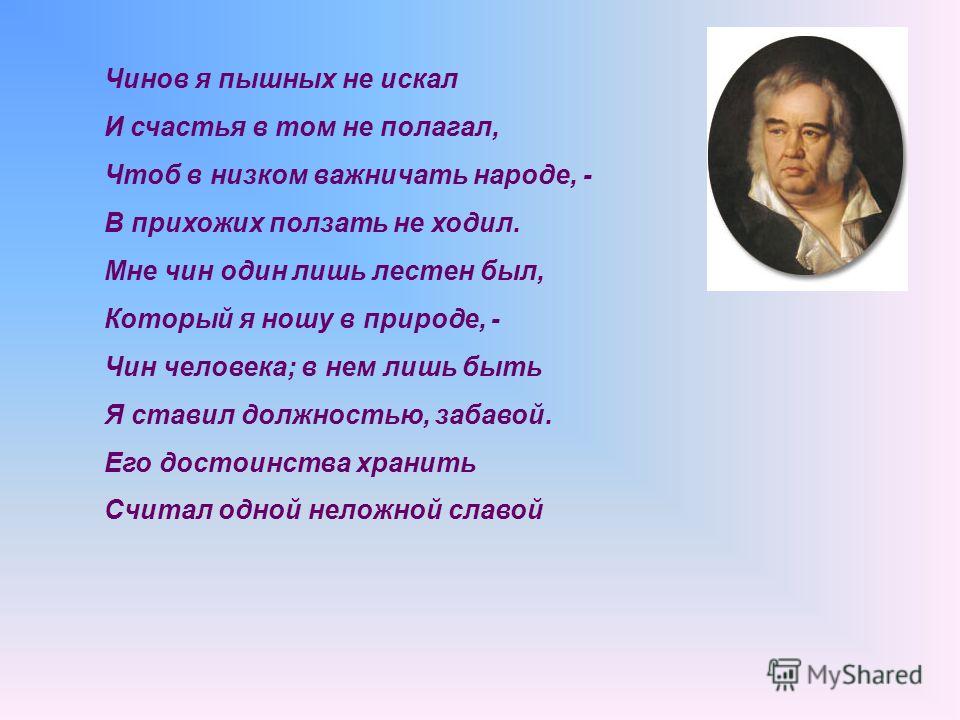 Чинов я пышных не искал

И счастья в том не полагал,

Чтоб в низком важничать народе, -

В прихожих ползать не ходил.

Мне чин один лишь лестен был,

Который я ношу в природе, -

Чин человека; в нем лишь быть

Я ставил должностью, забавой.

Его достоинства хранить

Считал одной неложной славой

MyShared